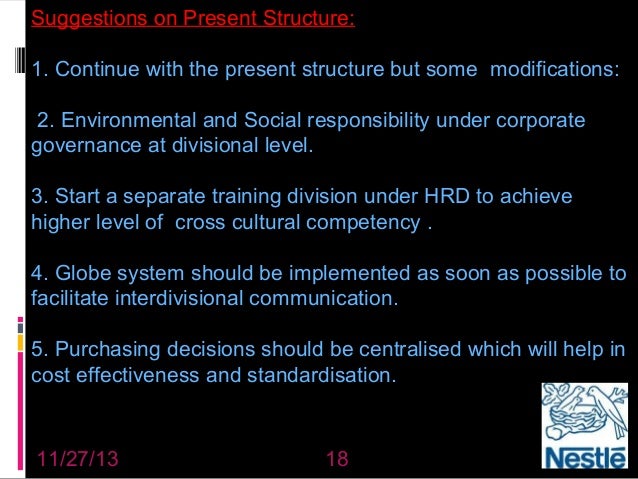 Suggestions on Present Structure:

1. Continue with the present structure but some modifications:

2. Environmental and Social responsibility under corporate governance at divisional level.

3. Start a separate training division under HRD to achieve higher level of cross cultural competency .

4. Globe system should be implemented as soon as possible to facilitate interdivisional communication.

5. Purchasing decisions should be centralised which will help in cost effectiveness and standardisation.

11/27/13

18

Nestlé